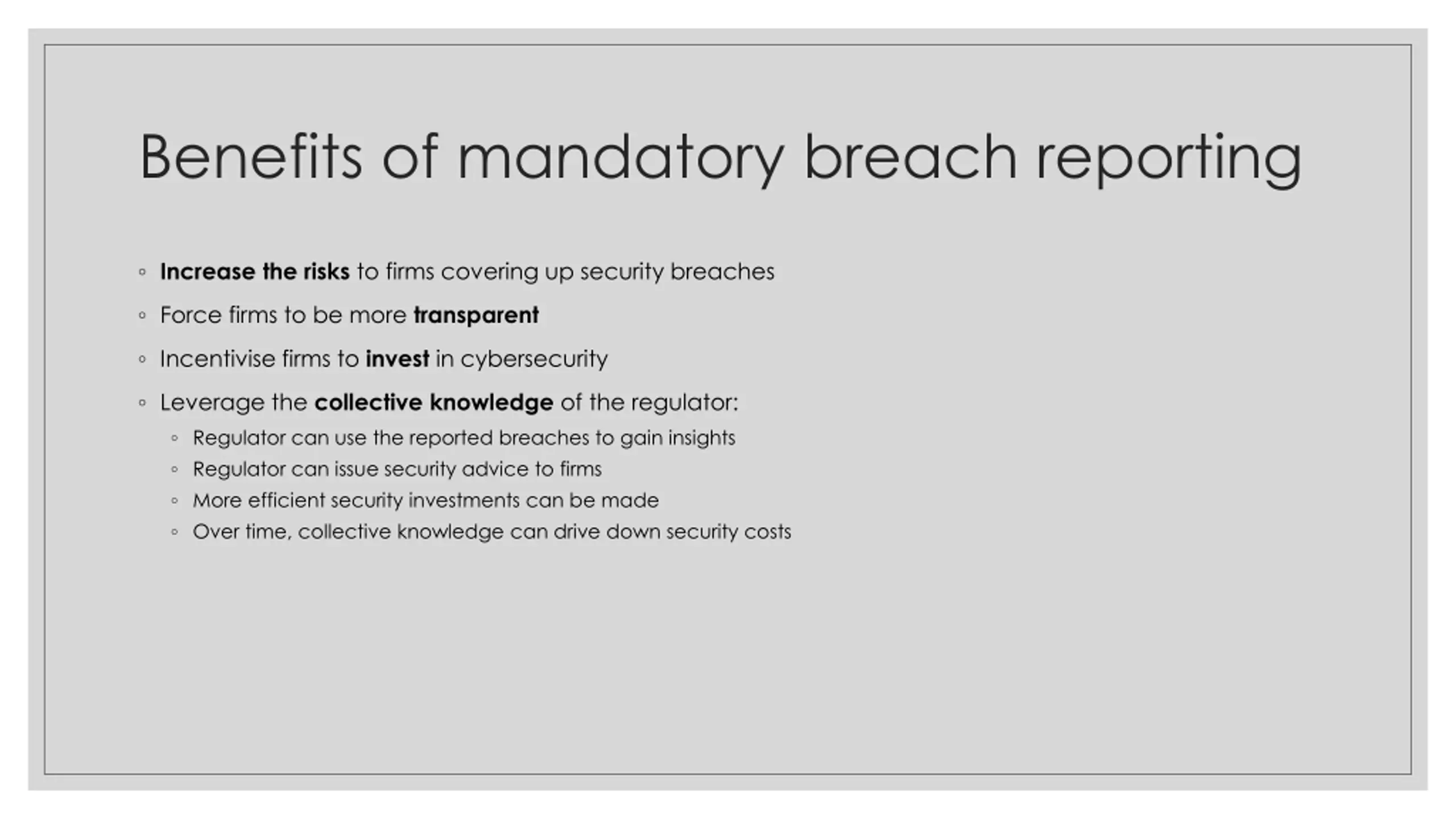 Benefits of mandatory breach reporting

◦ Increase the risks to firms covering up security breaches
◦ Force firms to be more transparent
◦ Incentivise firms to invest in cybersecurity
◦ Leverage the collective knowledge of the regulator:
  ◦ Regulator can use the reported breaches to gain insights
  ◦ Regulator can issue security advice to firms
  ◦ More efficient security investments can be made
  ◦ Over time, collective knowledge can drive down security costs